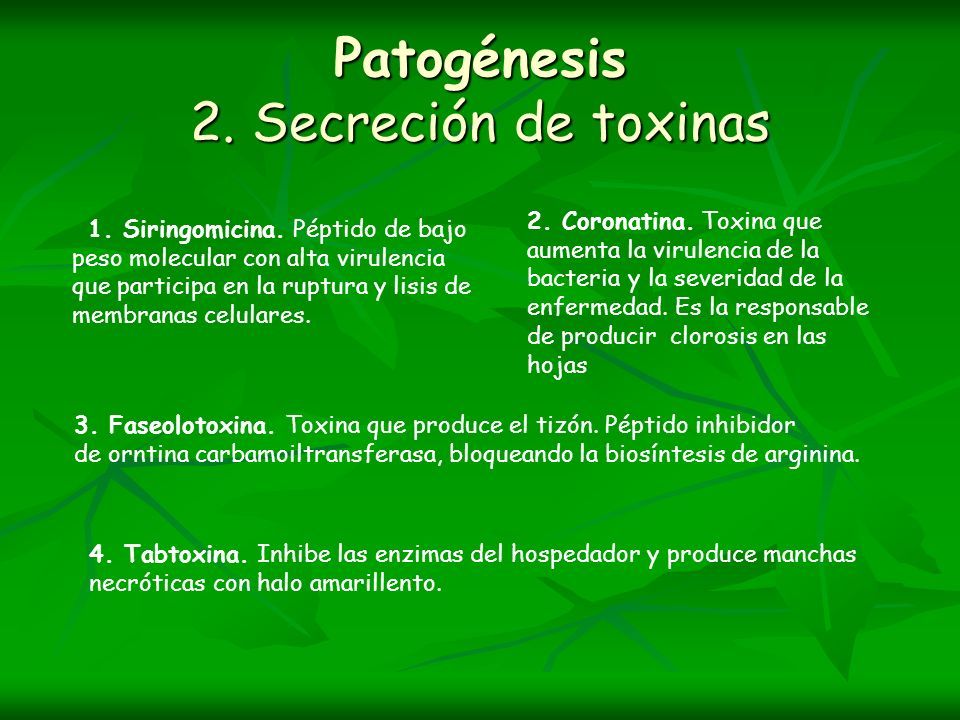 Patogénesis
2. Secreción de toxinas

1. Siringomicina. Péptido de bajo peso molecular con alta virulencia que participa en la ruptura y lisis de membranas celulares.

2. Coronatina. Toxina que aumenta la virulencia de la bacteria y la severidad de la enfermedad. Es la responsable de producir clorosis en las hojas

3. Faseolotoxina. Toxina que produce el tizón. Péptido inhibidor de orntina carbamoiltransferasa, bloqueando la biosíntesis de arginina.

4. Tabtoxina. Inhibe las enzimas del hospedador y produce manchas necróticas con halo amarillento.